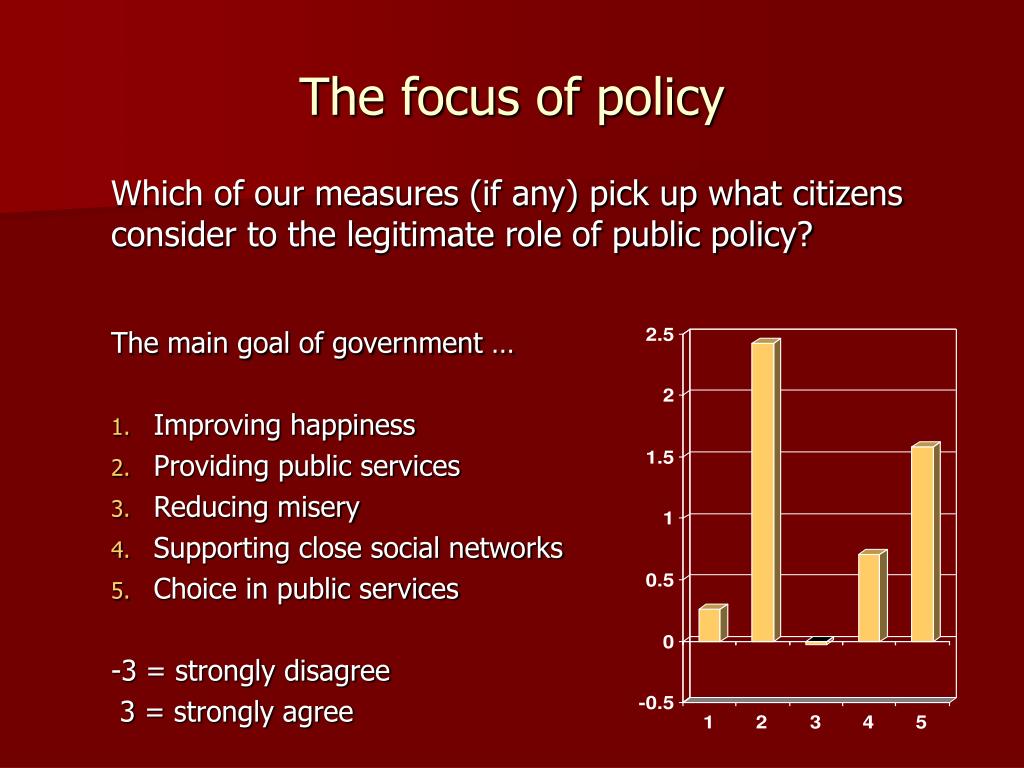 The focus of policy

Which of our measures (if any) pick up what citizens consider to the legitimate role of public policy?

The main goal of government …

1. Improving happiness
2. Providing public services
3. Reducing misery
4. Supporting close social networks
5. Choice in public services

-3 = strongly disagree
3 = strongly agree

2.5
2
1.5
1
0.5
0
-0.5
1 2 3 4 5